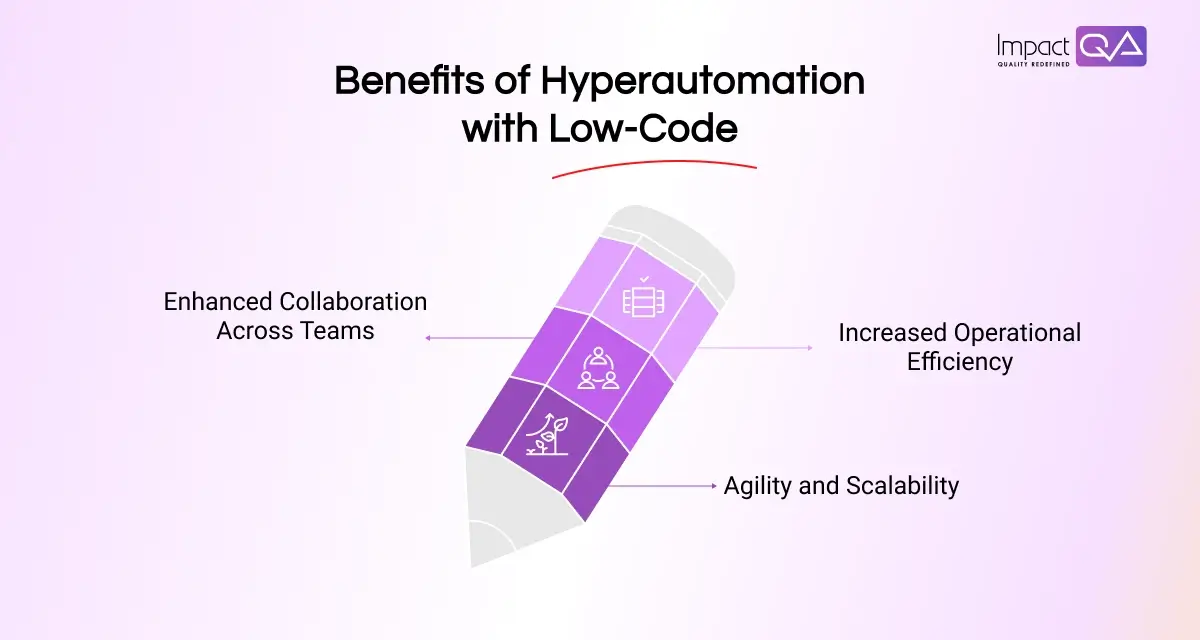 Impact QA
QUALITY REDEFINED

Benefits of Hyperautomation with Low-Code

Enhanced Collaboration Across Teams

Increased Operational Efficiency

Agility and Scalability